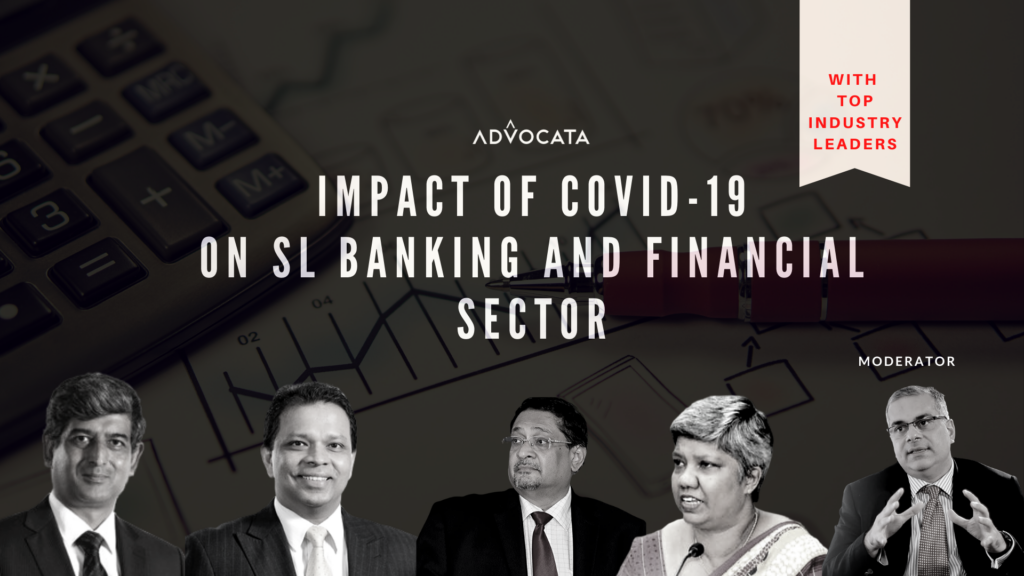 WITH TOP INDUSTRY LEADERS

ADVOCATA

IMPACT OF COVID-19 ON SL BANKING AND FINANCIAL SECTOR

MODERATOR